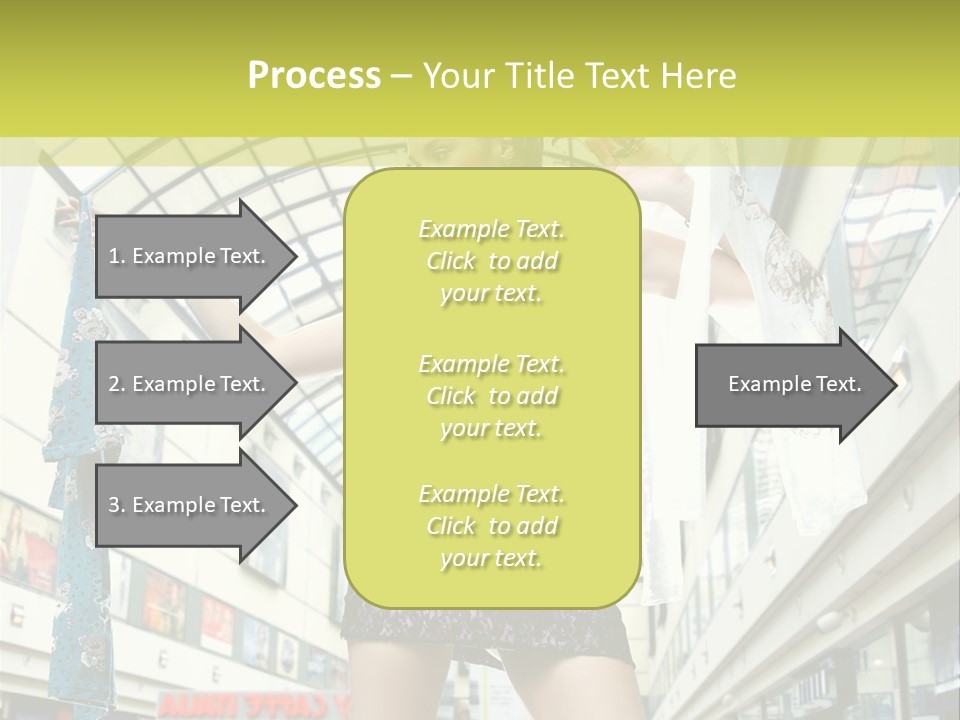 Process – Your Title Text Here

1. Example Text.

2. Example Text.

3. Example Text.

Example Text. Click to add your text.

Example Text. Click to add your text.

Example Text. Click to add your text.

Example Text.